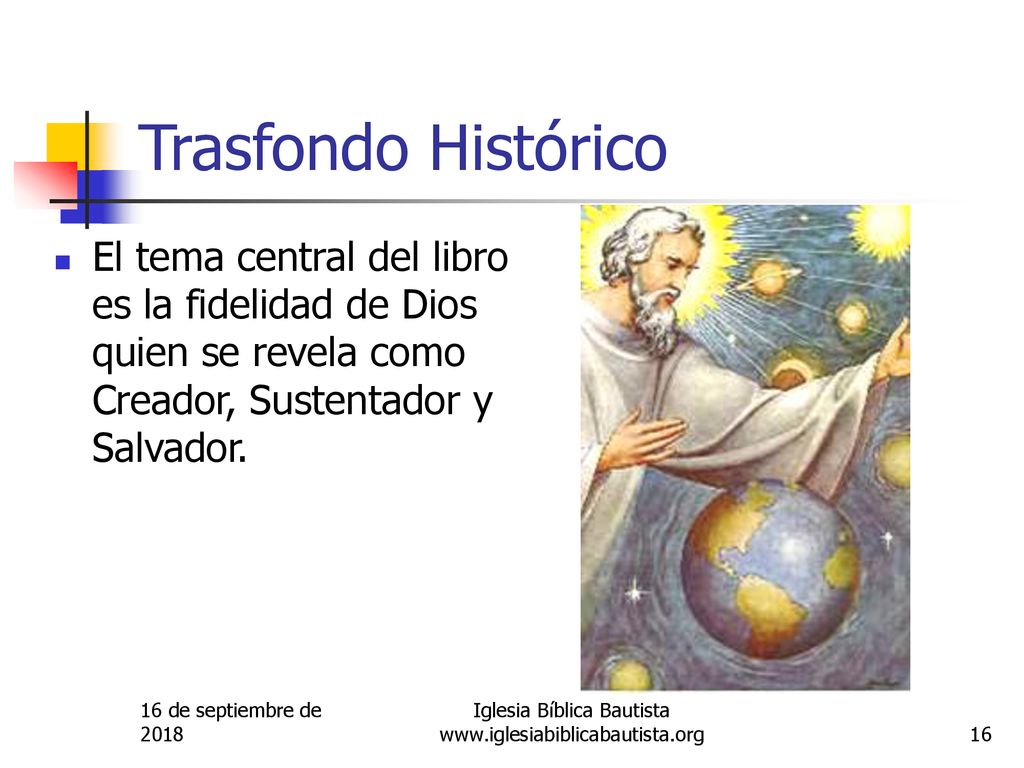 Trasfondo Histórico

El tema central del libro es la fidelidad de Dios quien se revela como Creador, Sustentador y Salvador.

16 de septiembre de 2018

Iglesia Bíblica Bautista
www.iglesiabiblicabautista.org

16